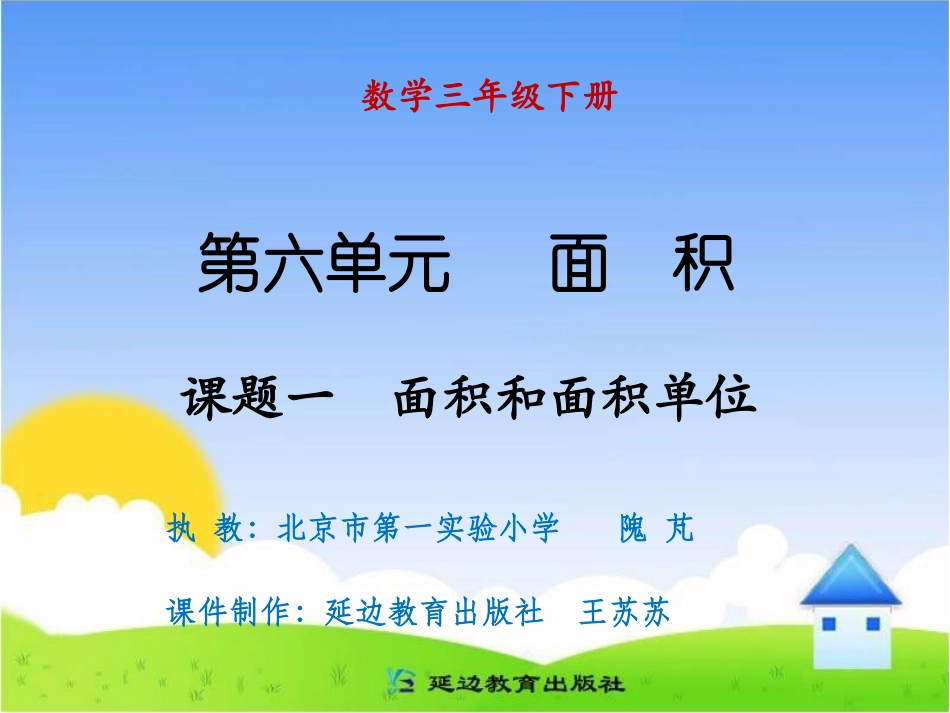 数学三年级下册

第六单元　面　积

课题一　面积和面积单位

执　教：北京市第一实验小学　隗　芃

课件制作：延边教育出版社　王苏苏

延边教育出版社